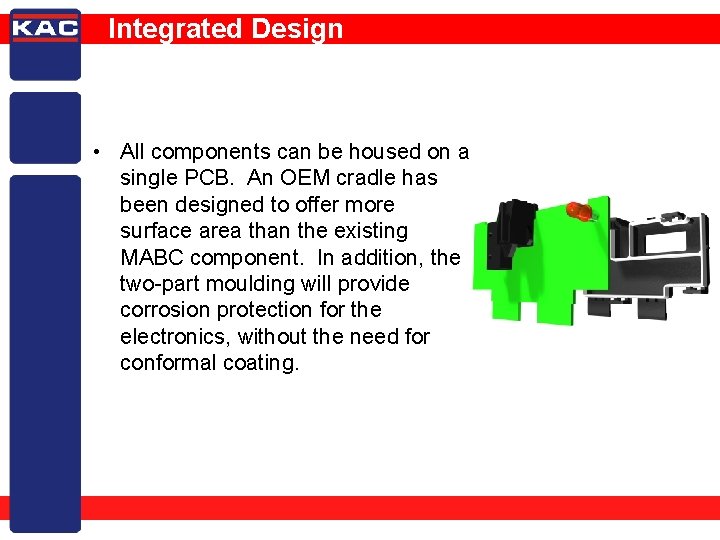 KAC

Integrated Design

• All components can be housed on a single PCB. An OEM cradle has been designed to offer more surface area than the existing MABC component. In addition, the two-part moulding will provide corrosion protection for the electronics, without the need for conformal coating.